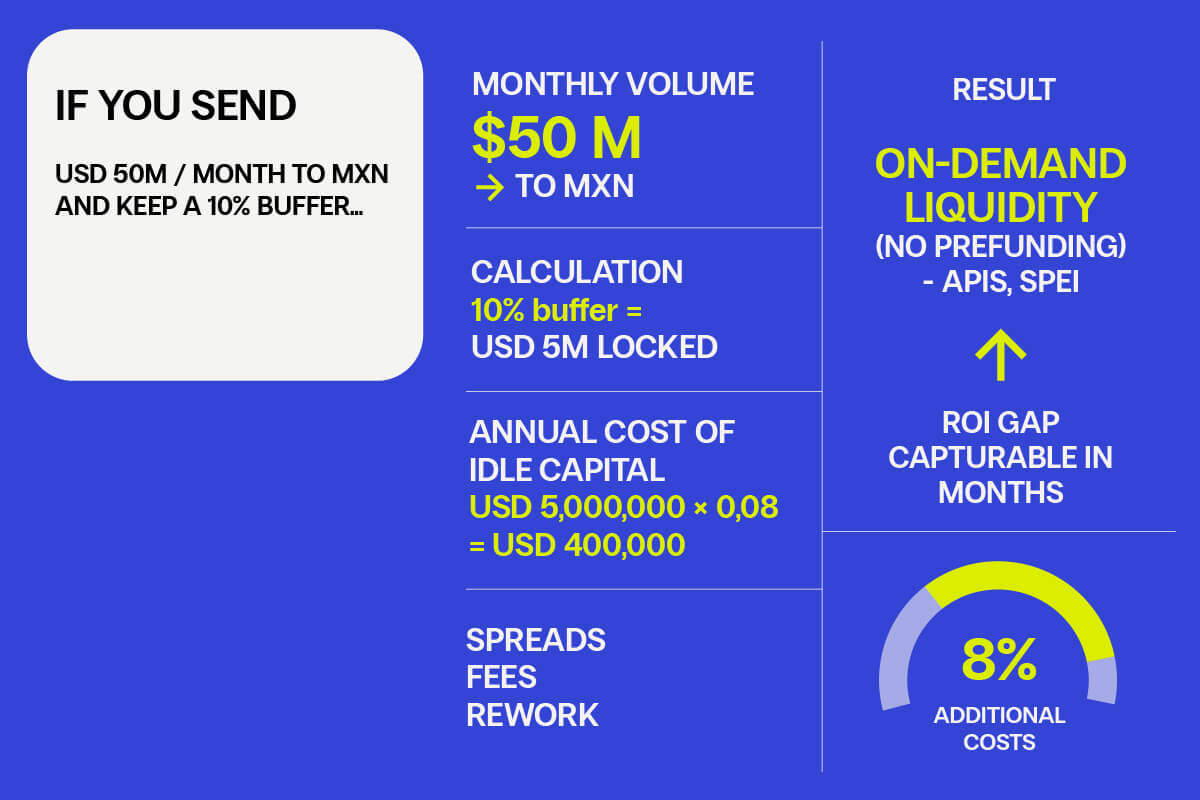 IF YOU SEND

USD 50M / MONTH TO MXN AND KEEP A 10% BUFFER...

MONTHLY VOLUME
$50 M
→ TO MXN

CALCULATION
10% buffer =
USD 5M LOCKED

ANNUAL COST OF IDLE CAPITAL
USD 5,000,000 × 0,08 = USD 400,000

SPREADS
FEES
REWORK

RESULT

ON-DEMAND LIQUIDITY
(NO PREFUNDING) - APIS, SPEI

↑

ROI GAP CAPTURABLE IN MONTHS

8%
ADDITIONAL COSTS